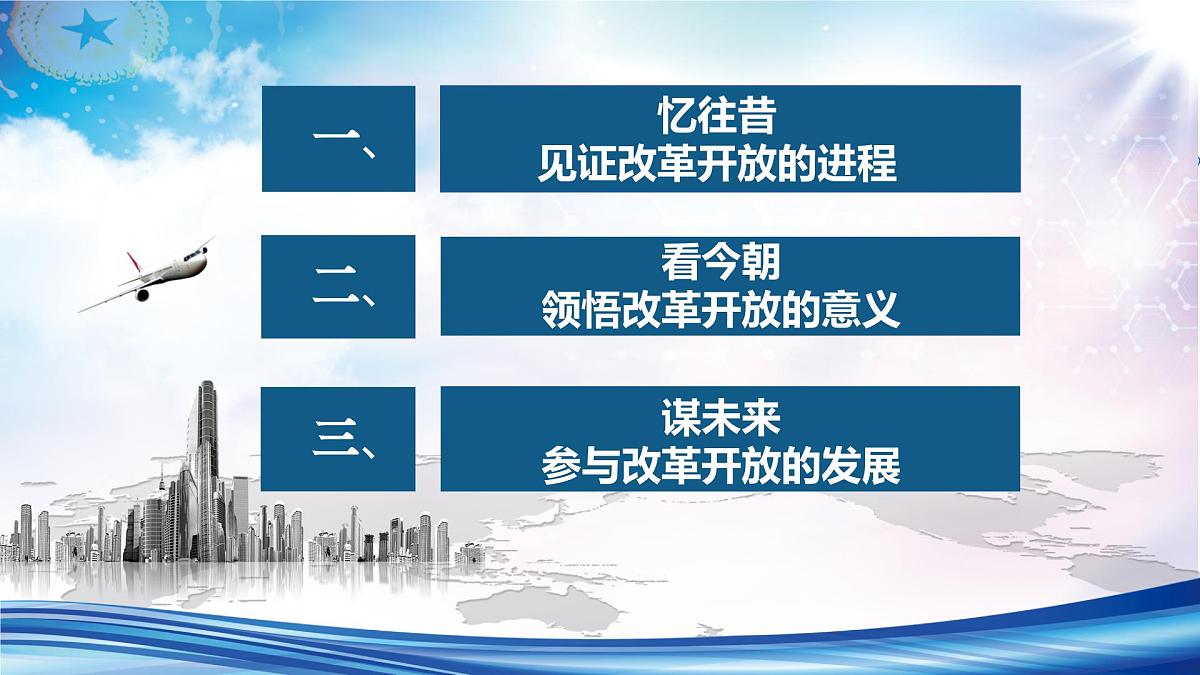 一、

忆往昔
见证改革开放的进程

二、

看今朝
领悟改革开放的意义

三、

谋未来
参与改革开放的发展